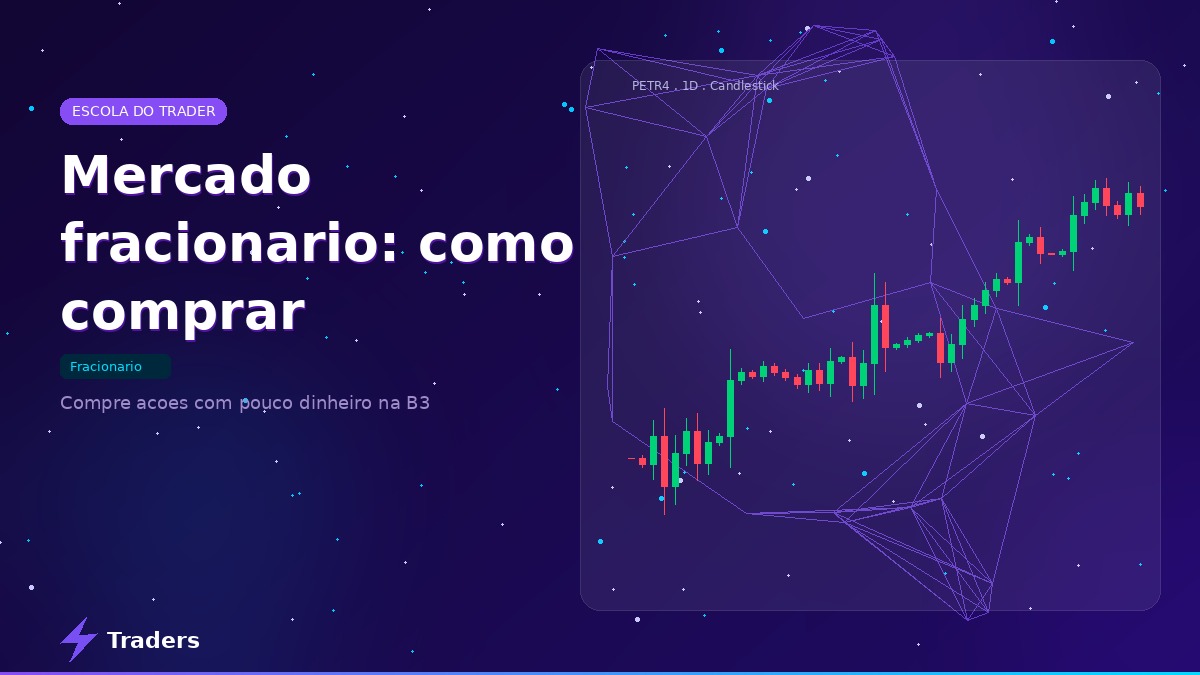 ESCOLA DO TRADER

Mercado fracionario: como comprar

Fracionario

Compre acoes com pouco dinheiro na B3

PETR4 . 1D . Candlestick

Traders